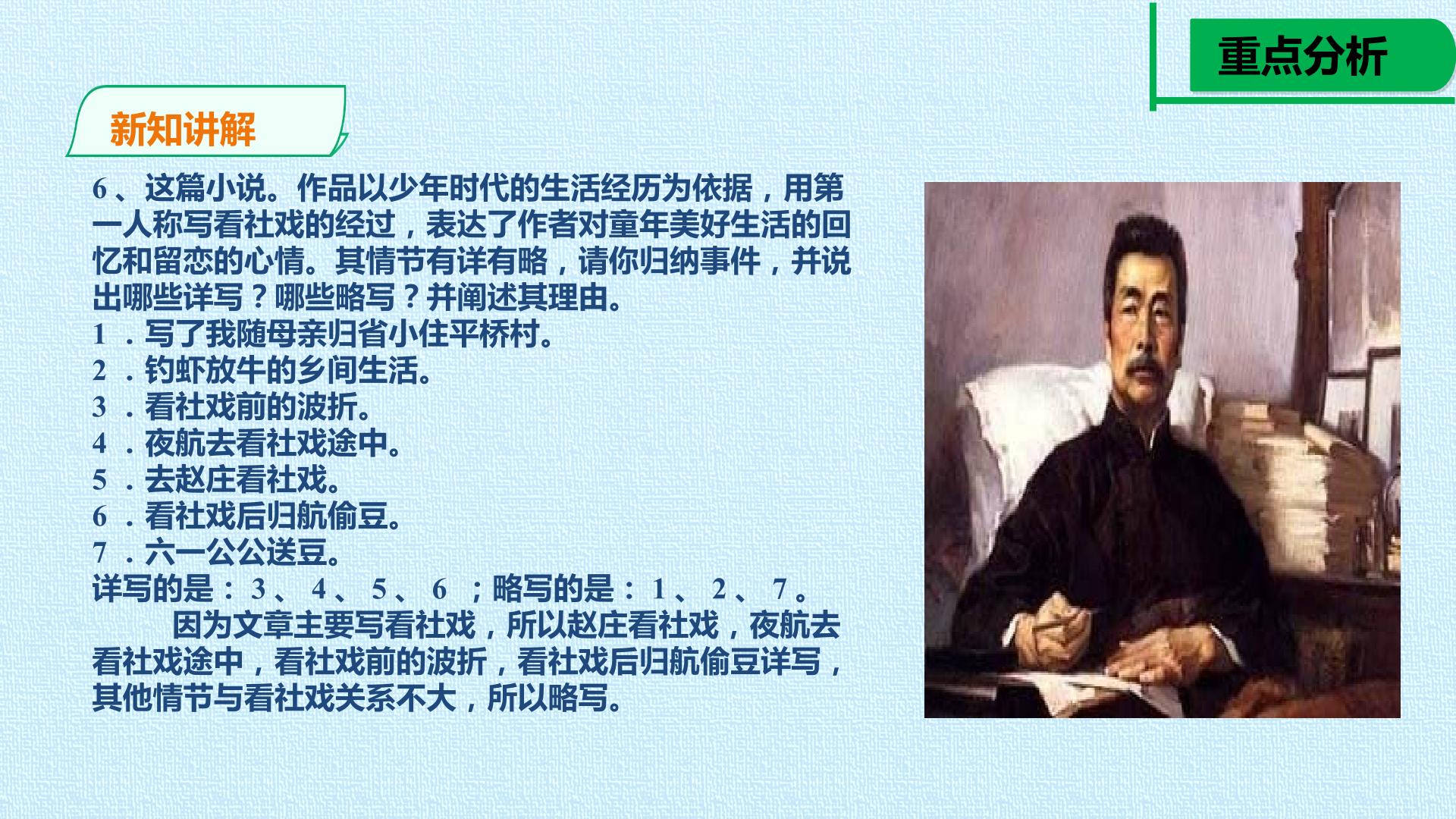 重点分析

新知讲解

6、这篇小说。作品以少年时代的生活经历为依据，用第一人称写看社戏的经过，表达了作者对童年美好生活的回忆和留恋的心情。其情节有详有略，请你归纳事件，并说出哪些详写？哪些略写？并阐述其理由。
1．写了我随母亲归省小住平桥村。
2．钓虾放牛的乡间生活。
3．看社戏前的波折。
4．夜航去看社戏途中。
5．去赵庄看社戏。
6．看社戏后归航偷豆。
7．六一公公送豆。
详写的是：3、4、5、6；略写的是：1、2、7。

因为文章主要写看社戏，所以赵庄看社戏，夜航去看社戏途中，看社戏前的波折，看社戏后归航偷豆详写，其他情节与看社戏关系不大，所以略写。